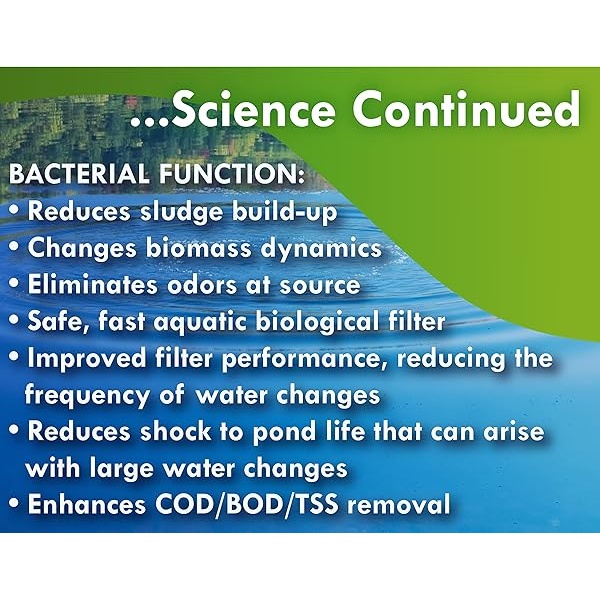 ...Science Continued

BACTERIAL FUNCTION:
• Reduces sludge build-up
• Changes biomass dynamics
• Eliminates odors at source
• Safe, fast aquatic biological filter
• Improved filter performance, reducing the frequency of water changes
• Reduces shock to pond life that can arise with large water changes
• Enhances COD/BOD/TSS removal